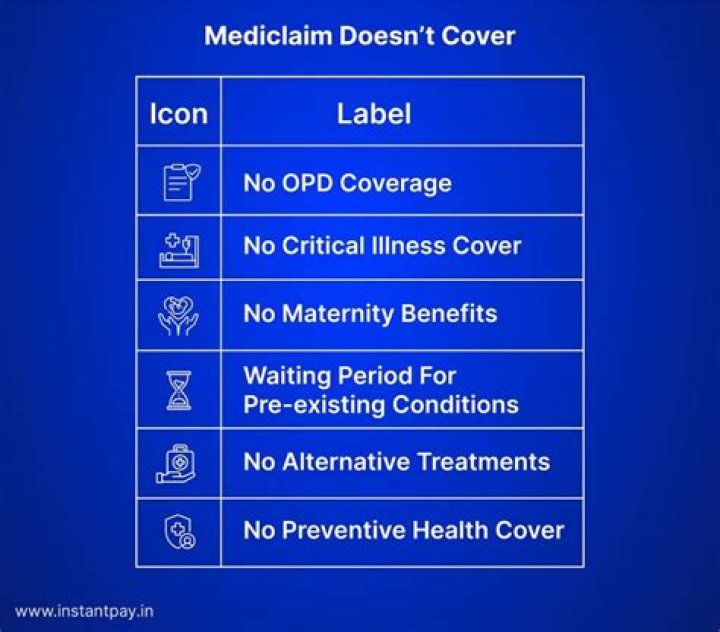 Mediclaim Doesn't Cover

| Icon | Label |
|---|---|
| | No OPD Coverage |
| | No Critical Illness Cover |
| | No Maternity Benefits |
| | Waiting Period For Pre-existing Conditions |
| | No Alternative Treatments |
| | No Preventive Health Cover |

www.instantpay.in